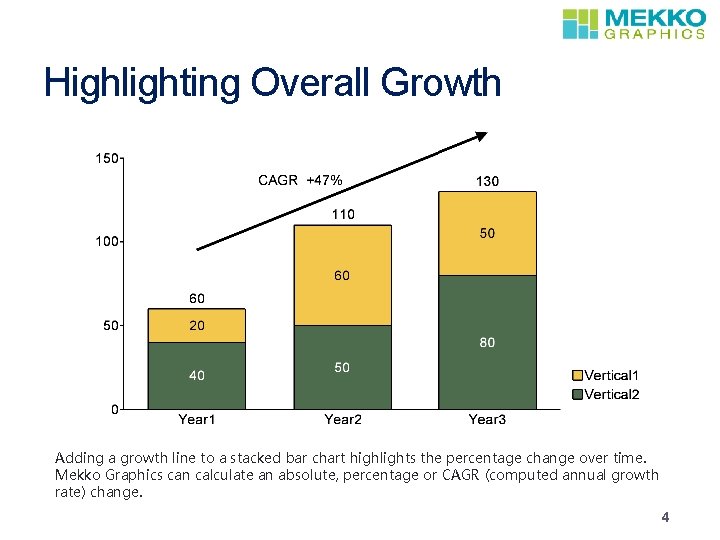 MEKKO GRAPHICS

Highlighting Overall Growth

150
100
50
0

CAGR +47%

60
20
40
110
60
50
130
50
80

Year1
Year2
Year3

Vertical1
Vertical2

Adding a growth line to a stacked bar chart highlights the percentage change over time. Mekko Graphics can calculate an absolute, percentage or CAGR (computed annual growth rate) change.

4